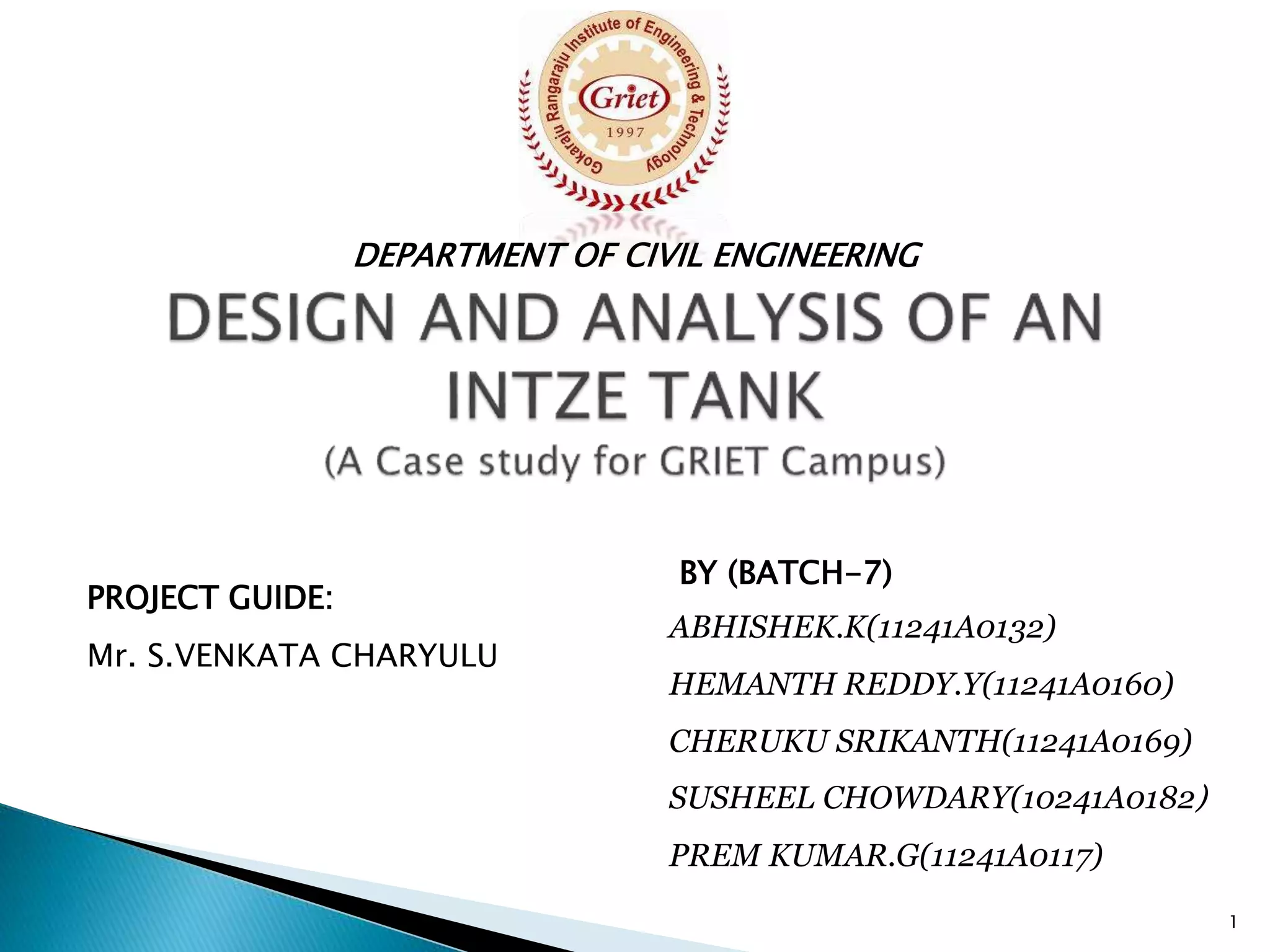 Gokaraju Rangaraju Institute of Engineering & Technology
Griet
1997

DEPARTMENT OF CIVIL ENGINEERING

DESIGN AND ANALYSIS OF AN INTZE TANK

(A Case study for GRIET Campus)

PROJECT GUIDE:

Mr. S.VENKATA CHARYULU

BY (BATCH-7)

ABHISHEK.K(11241A0132)

HEMANTH REDDY.Y(11241A0160)

CHERUKU SRIKANTH(11241A0169)

SUSHEEL CHOWDARY(10241A0182)

PREM KUMAR.G(11241A0117)

1